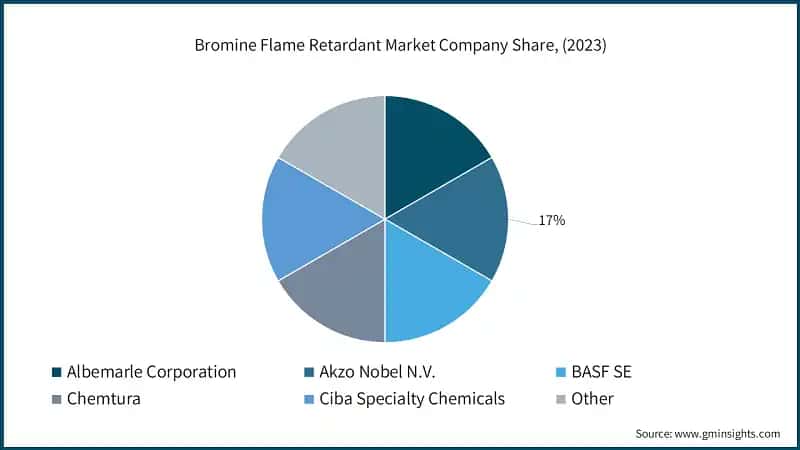 Bromine Flame Retardant Market Company Share, (2023)

17%

Albemarle Corporation
Akzo Nobel N.V.
BASF SE
Chemtura
Ciba Specialty Chemicals
Other

Source: www.gminsights.com